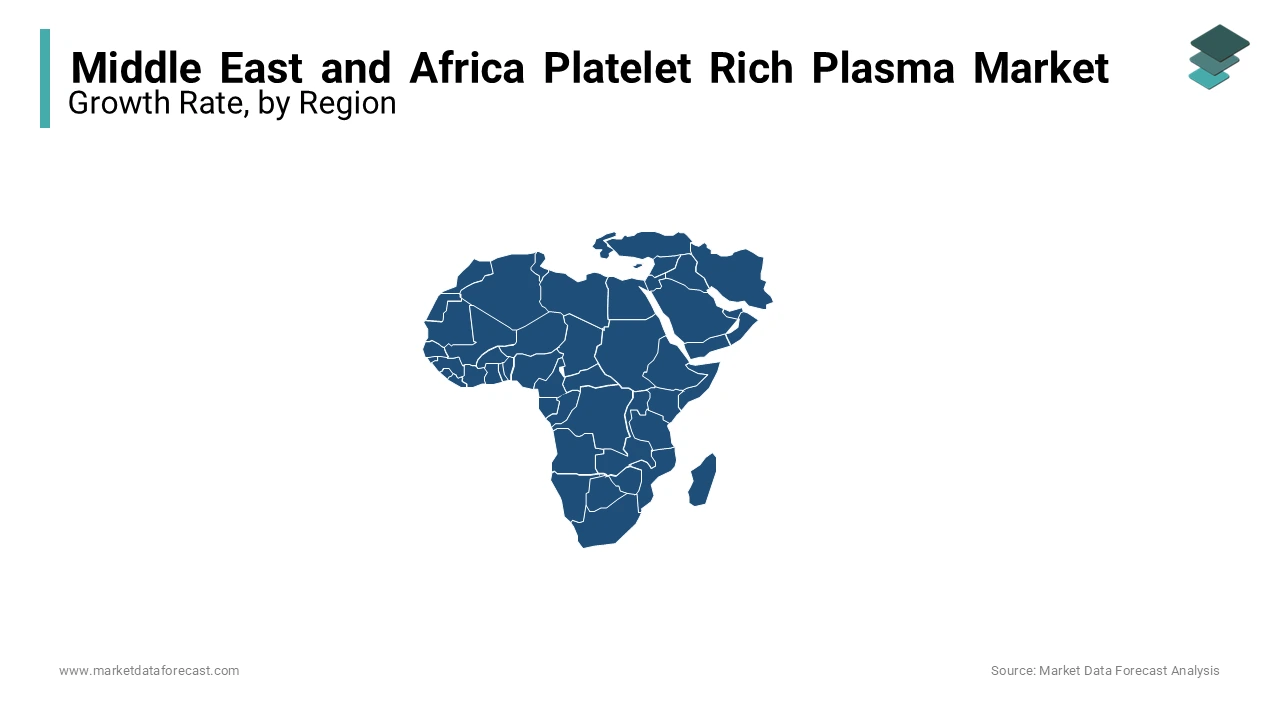 Middle East and Africa Platelet Rich Plasma Market
Growth Rate, by Region

www.marketdataforecast.com

Source: Market Data Forecast Analysis